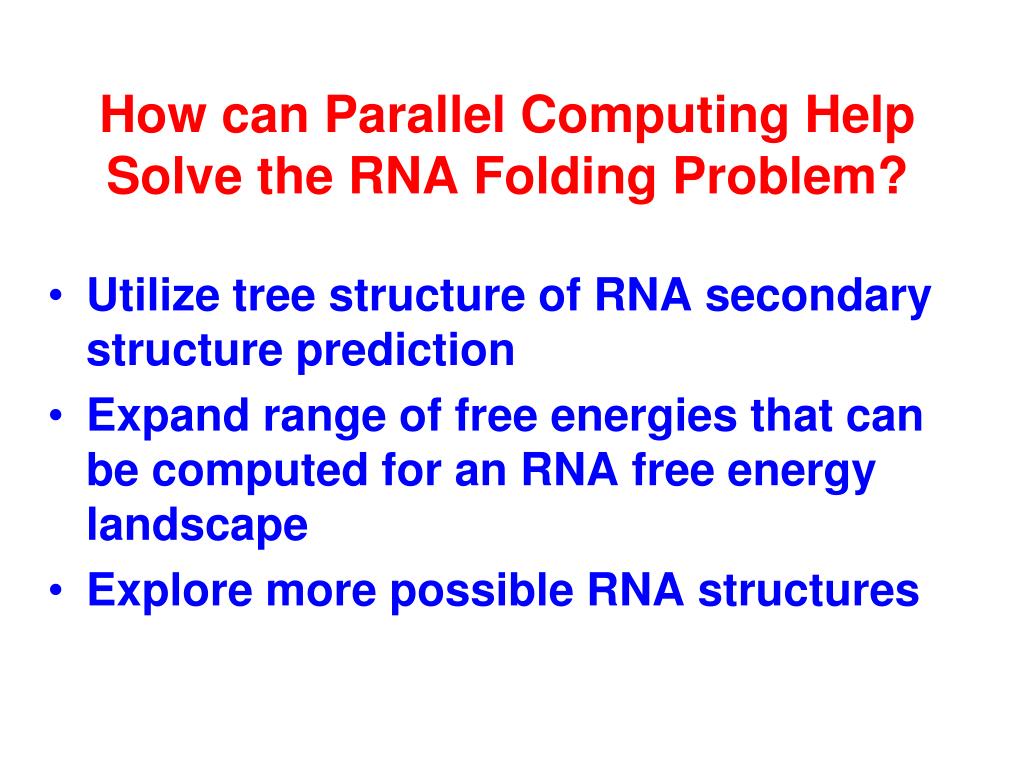 How can Parallel Computing Help Solve the RNA Folding Problem?

• Utilize tree structure of RNA secondary structure prediction
• Expand range of free energies that can be computed for an RNA free energy landscape
• Explore more possible RNA structures